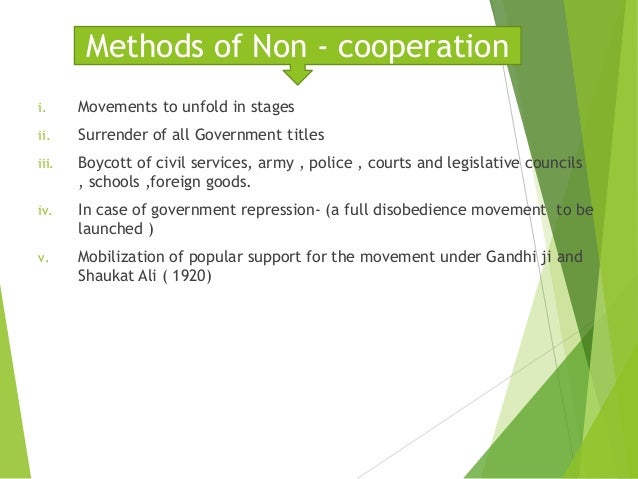 Methods of Non - cooperation

i. Movements to unfold in stages

ii. Surrender of all Government titles

iii. Boycott of civil services, army , police , courts and legislative councils , schools ,foreign goods.

iv. In case of government repression- (a full disobedience movement to be launched )

v. Mobilization of popular support for the movement under Gandhi ji and Shaukat Ali ( 1920)